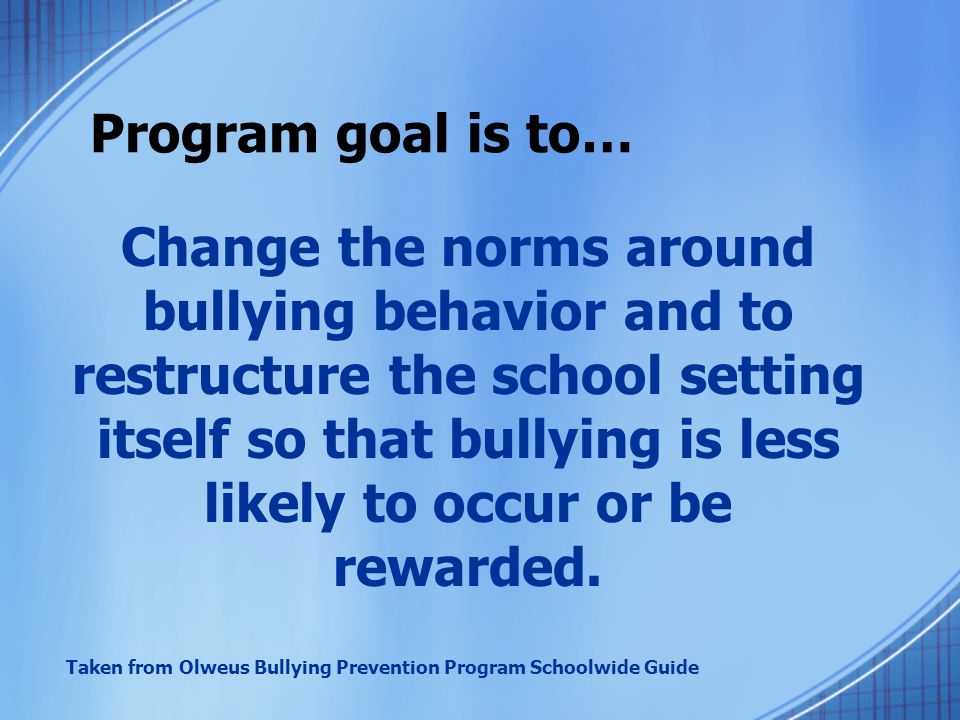 Program goal is to…

Change the norms around bullying behavior and to restructure the school setting itself so that bullying is less likely to occur or be rewarded.

Taken from Olweus Bullying Prevention Program Schoolwide Guide